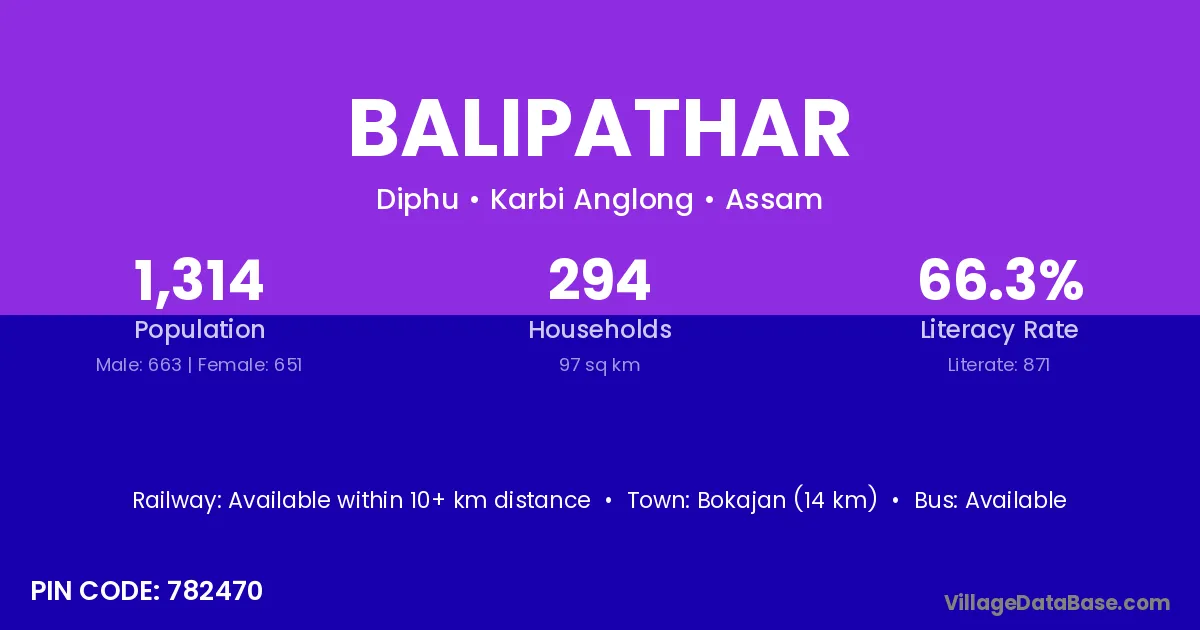 BALIPATHAR

Diphu • Karbi Anglong • Assam

1,314
Population
Male: 663 | Female: 651

294
Households
97 sq km

66.3%
Literacy Rate
Literate: 871

Railway: Available within 10+ km distance • Town: Bokajan (14 km) • Bus: Available

PIN CODE: 782470

VillageDataBase.com